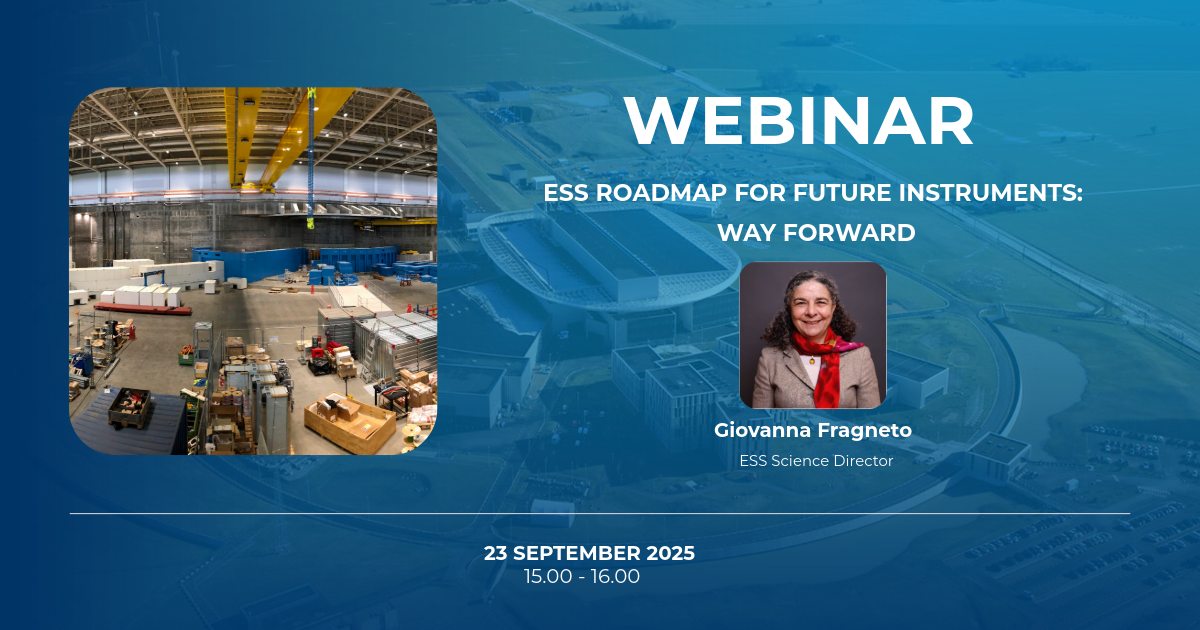 WEBINAR

ESS ROADMAP FOR FUTURE INSTRUMENTS: WAY FORWARD

Giovanna Fragneto

ESS Science Director

23 SEPTEMBER 2025
15.00 - 16.00